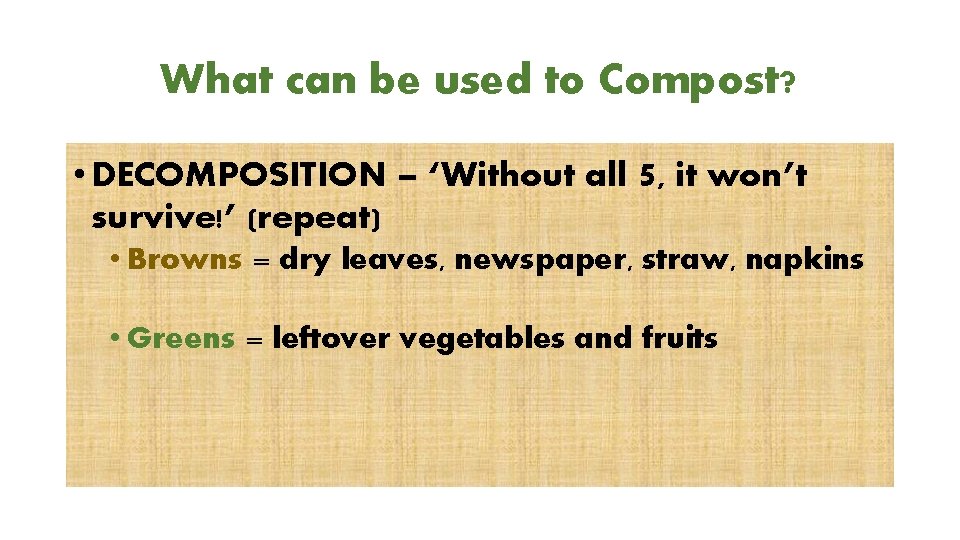 What can be used to Compost?

• DECOMPOSITION – 'Without all 5, it won't survive!' (repeat)

• Browns = dry leaves, newspaper, straw, napkins

• Greens = leftover vegetables and fruits